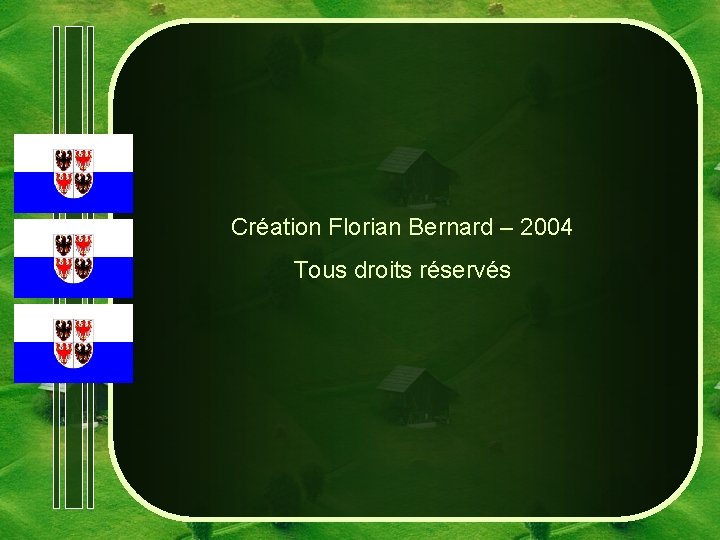 Création Florian Bernard – 2004

Tous droits réservés